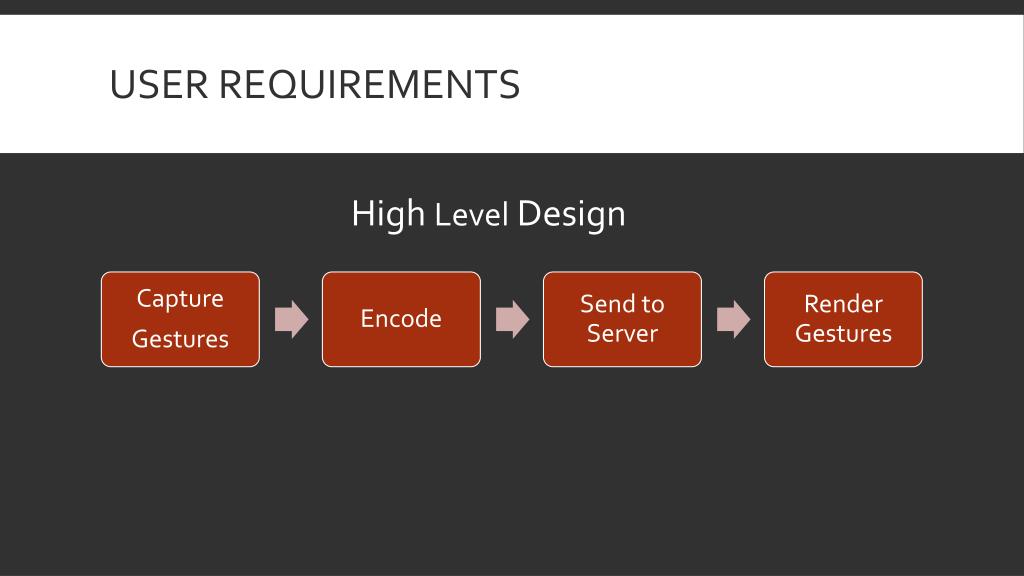 USER REQUIREMENTS

High Level Design

Capture Gestures

Encode

Send to Server

Render Gestures